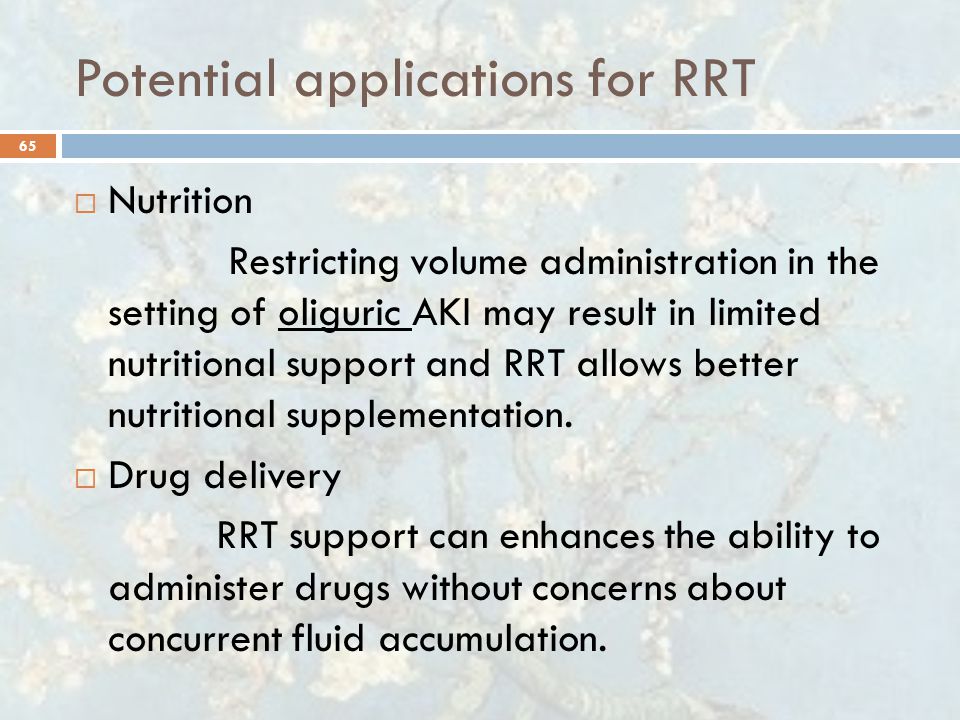 Potential applications for RRT

65

□ Nutrition

Restricting volume administration in the setting of oliguric AKI may result in limited nutritional support and RRT allows better nutritional supplementation.

□ Drug delivery

RRT support can enhances the ability to administer drugs without concerns about concurrent fluid accumulation.